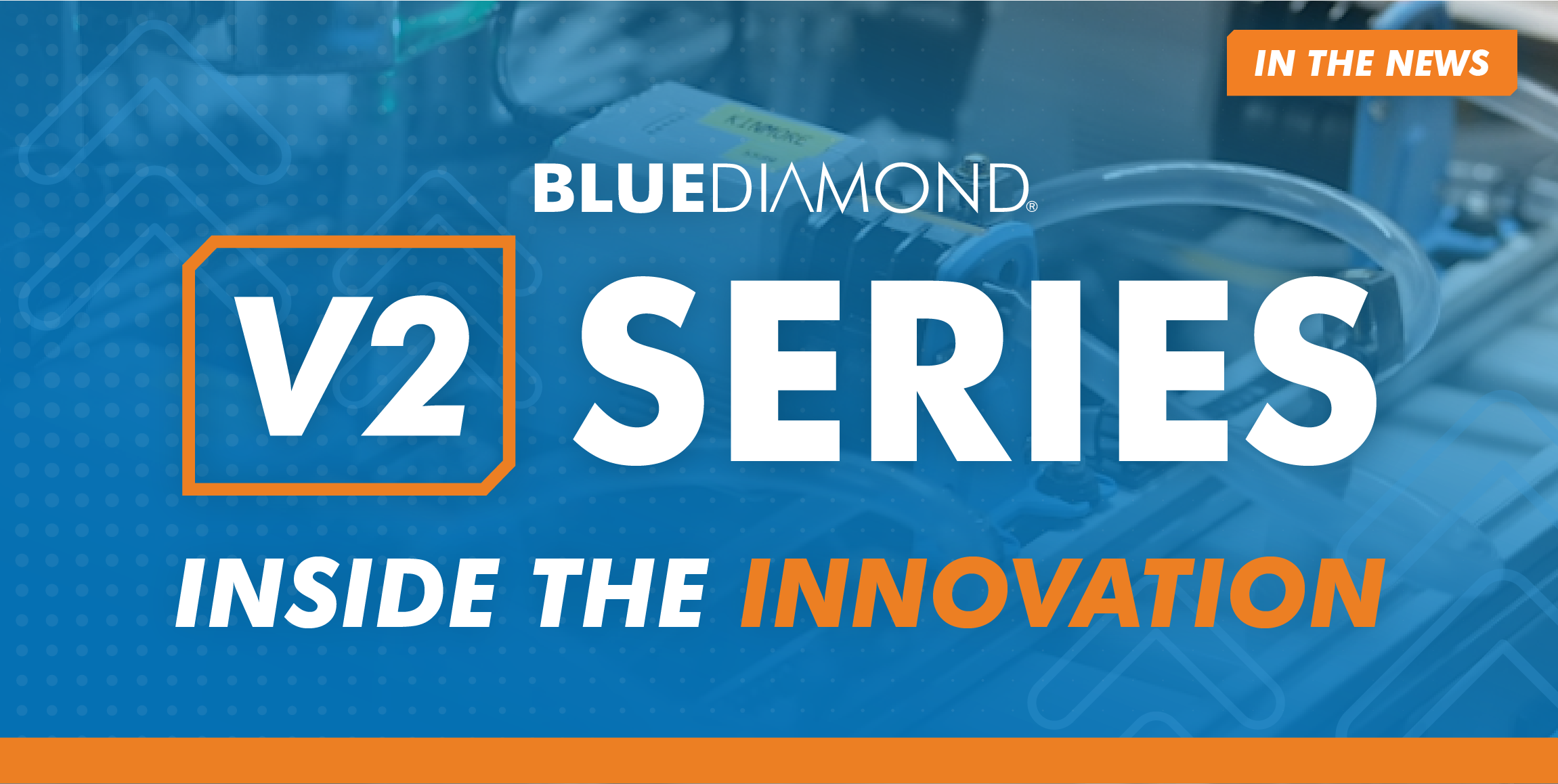 IN THE NEWS

KINMORE

BLUEDIAMOND®

V2 SERIES

INSIDE THE INNOVATION